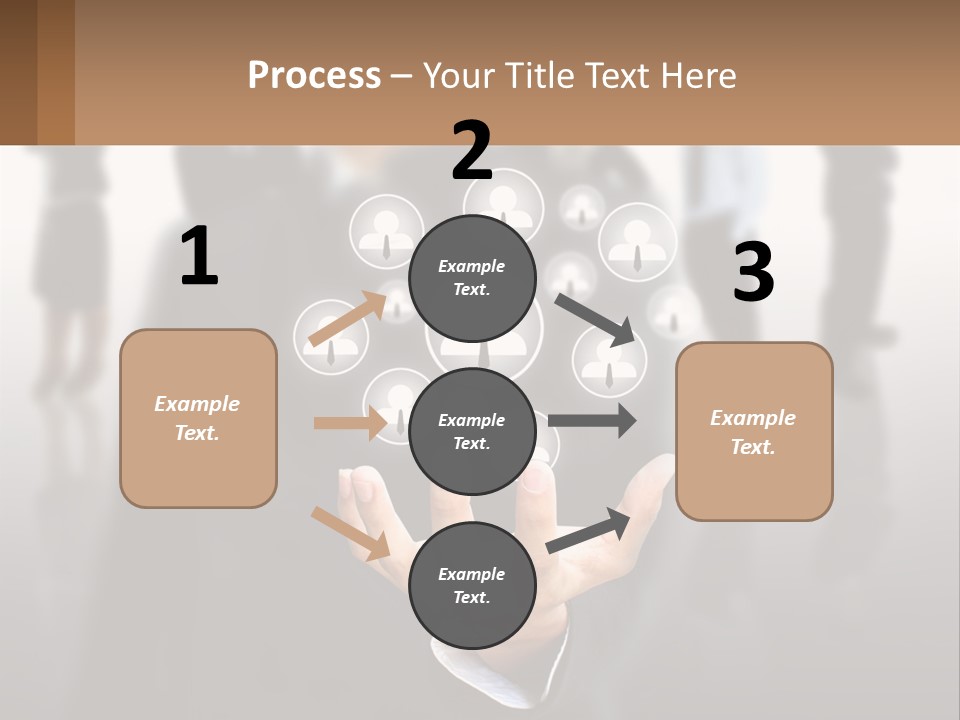 Process – Your Title Text Here

1

Example Text.

2

Example Text.

Example Text.

Example Text.

3

Example Text.